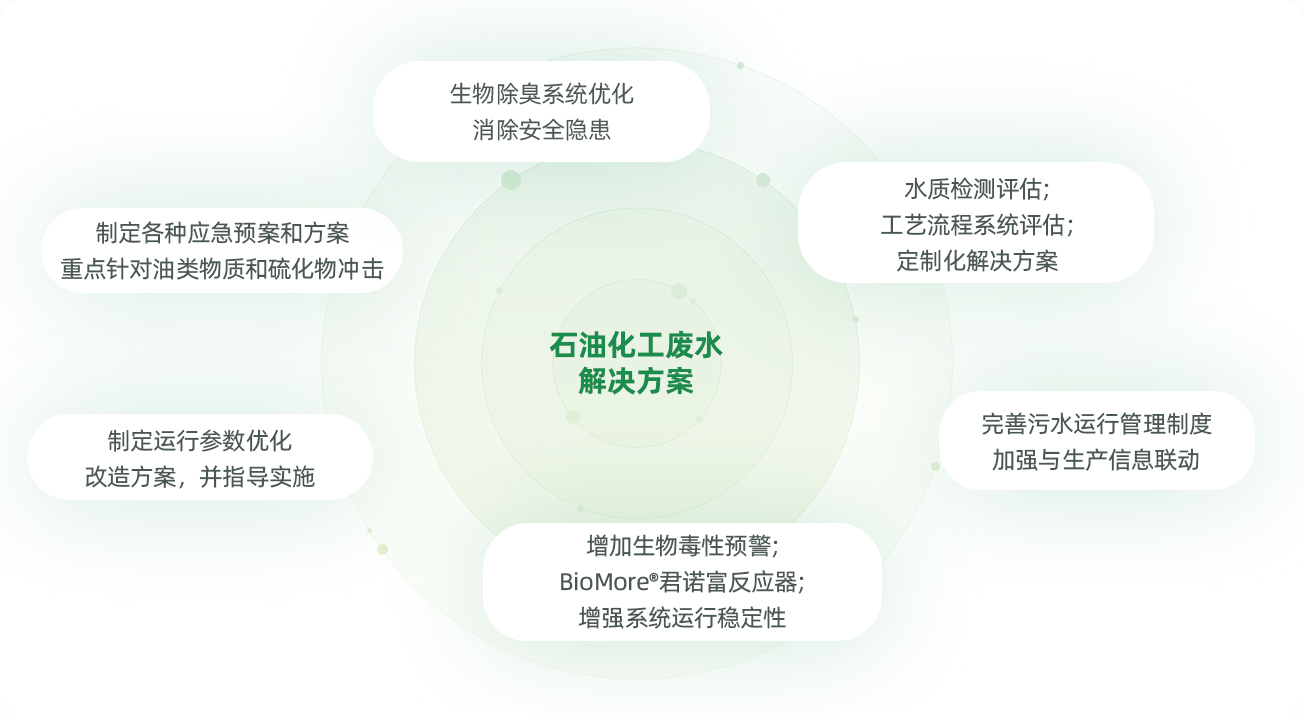 生物除臭系统优化
消除安全隐患

制定各种应急预案和方案
重点针对油类物质和硫化物冲击

水质检测评估;
工艺流程系统评估;
定制化解决方案

石油化工废水
解决方案

制定运行参数优化
改造方案，并指导实施

完善污水运行管理制度
加强与生产信息联动

增加生物毒性预警;
BioMore®君诺富反应器;
增强系统运行稳定性